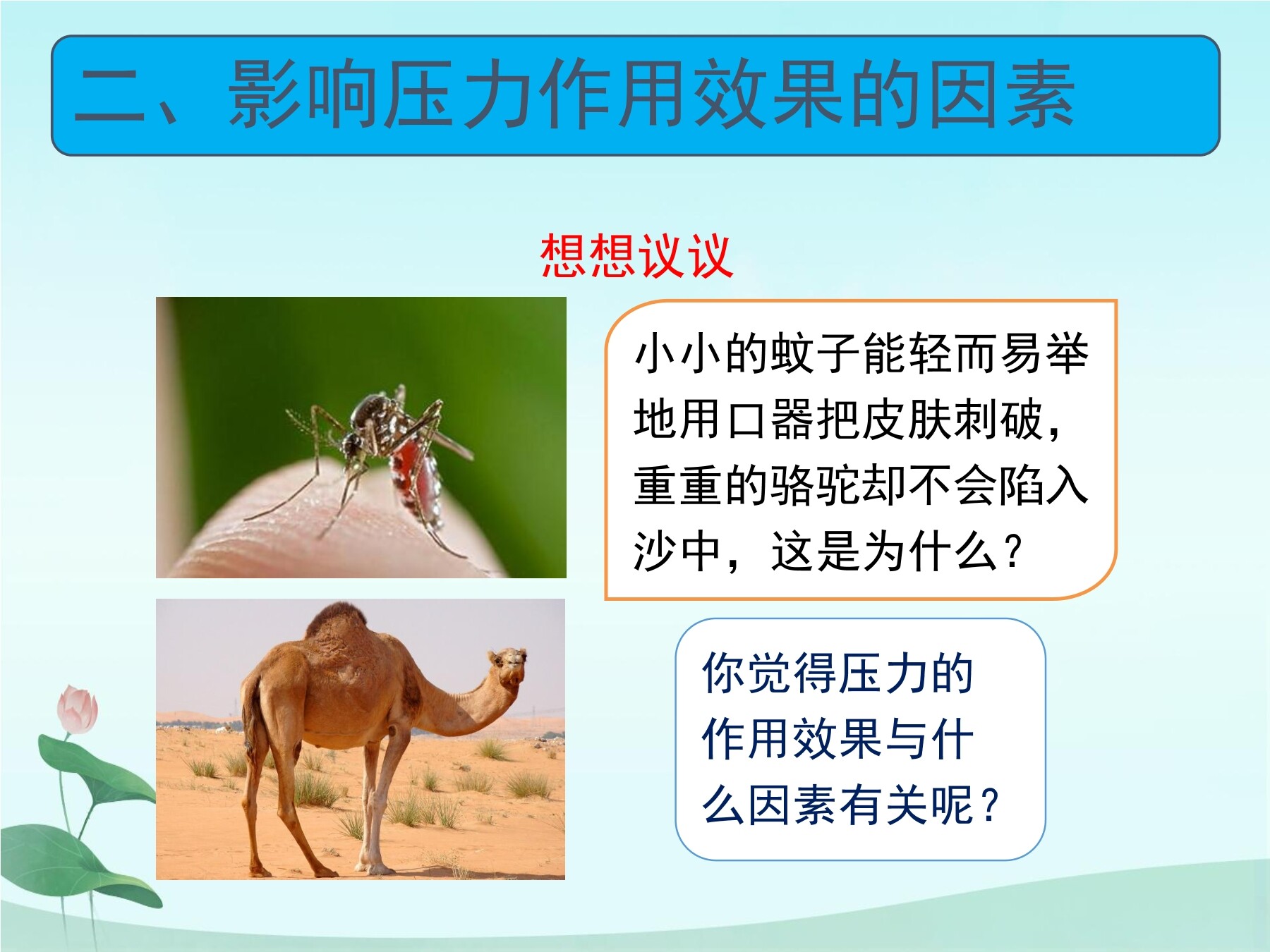 二、影响压力作用效果的因素

想想议议

小小的蚊子能轻而易举地用口器把皮肤刺破，重重的骆驼却不会陷入沙中，这是为什么？

你觉得压力的作用效果与什么因素有关呢？